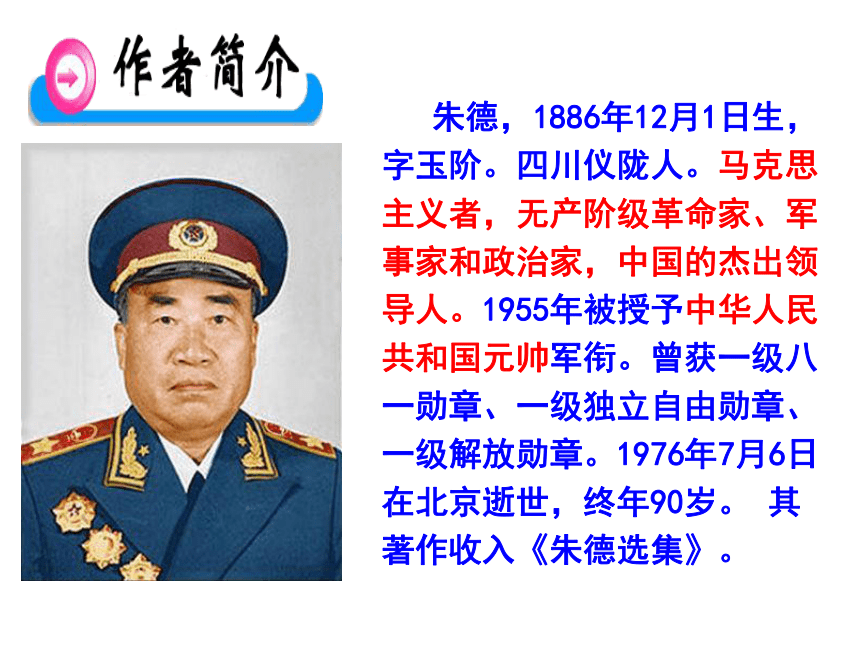 作者简介

朱德，1886年12月1日生，字玉阶。四川仪陇人。马克思主义者，无产阶级革命家、军事家和政治家，中国的杰出领导人。1955年被授予中华人民共和国元帅军衔。曾获一级八一勋章、一级独立自由勋章、一级解放勋章。1976年7月6日在北京逝世，终年90岁。 其著作收入《朱德选集》。